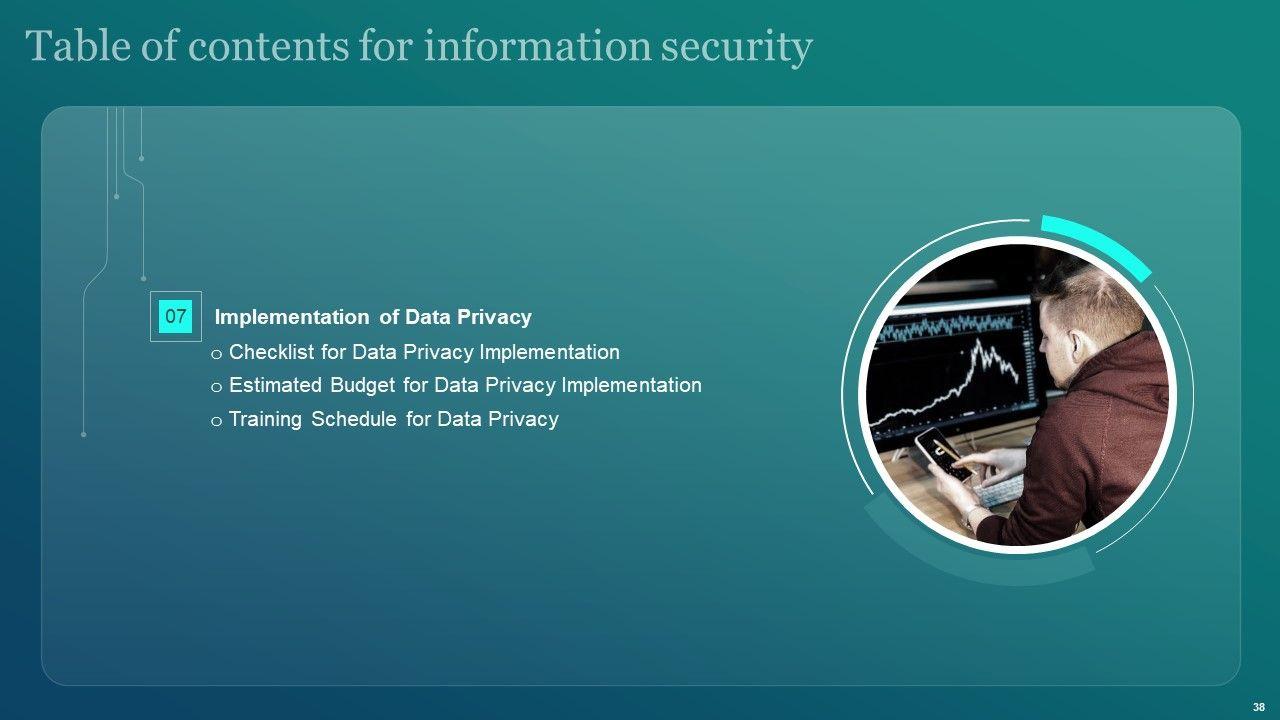 Table of contents for information security

07

Implementation of Data Privacy

o Checklist for Data Privacy Implementation
o Estimated Budget for Data Privacy Implementation
o Training Schedule for Data Privacy

38